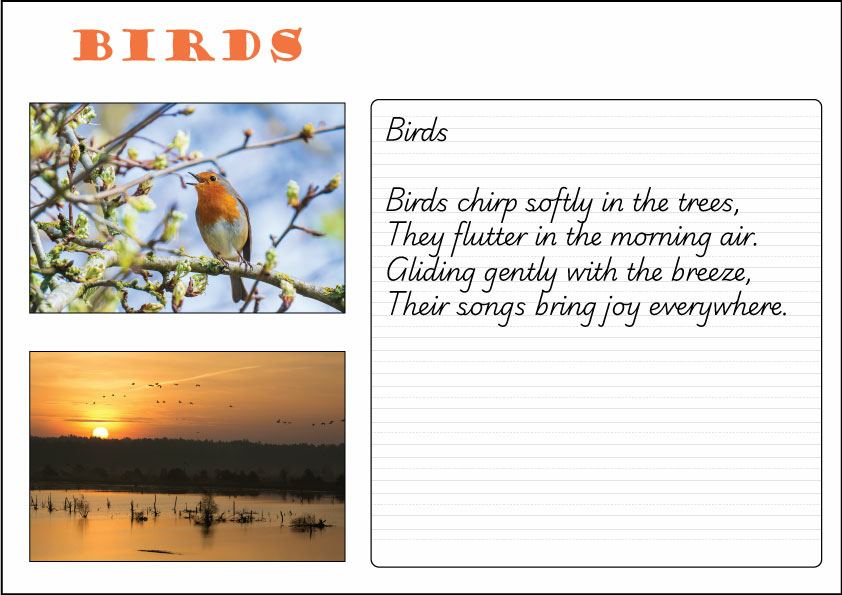 BIRDS

Birds

Birds chirp softly in the trees,
They flutter in the morning air.
Gliding gently with the breeze,
Their songs bring joy everywhere.